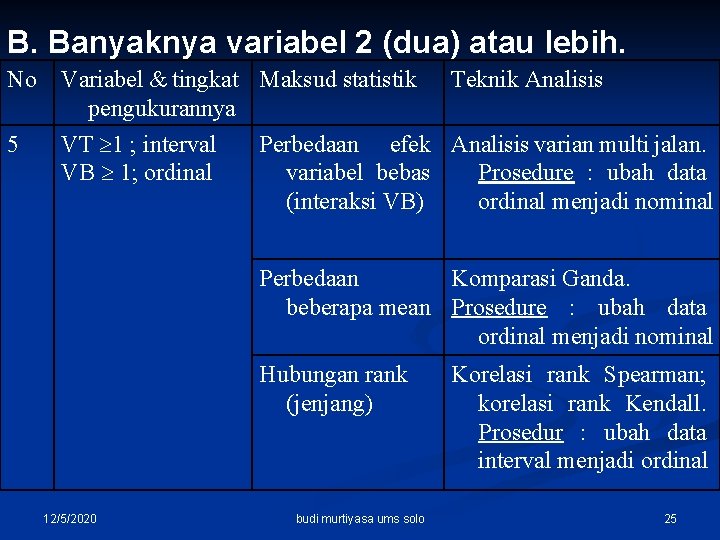 B. Banyaknya variabel 2 (dua) atau lebih.

| No | Variabel & tingkat pengukurannya | Maksud statistik | Teknik Analisis |
|---|---|---|---|
| 5 | VT $\geq$1 ; interval VB $\geq$ 1; ordinal | Perbedaan efek variabel bebas (interaksi VB) | Analisis varian multi jalan. Prosedure : ubah data ordinal menjadi nominal |
| | | Perbedaan beberapa mean | Komparasi Ganda. Prosedure : ubah data ordinal menjadi nominal |
| | | Hubungan rank (jenjang) | Korelasi rank Spearman; korelasi rank Kendall. Prosedur : ubah data interval menjadi ordinal |

12/5/2020 budi murtiyasa ums solo 25